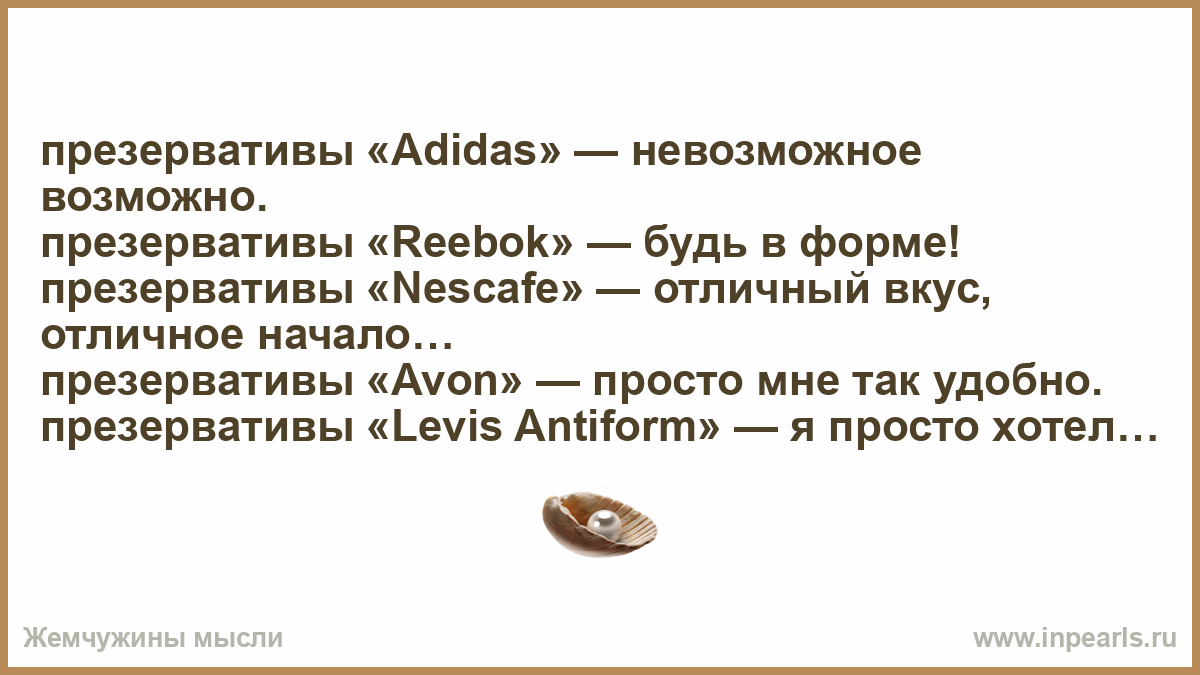 презервативы «Adidas» — невозможное возможно.
презервативы «Reebok» — будь в форме!
презервативы «Nescafe» — отличный вкус, отличное начало…
презервативы «Avon» — просто мне так удобно.
презервативы «Levis Antiform» — я просто хотел…

Жемчужины мысли

www.inpearls.ru